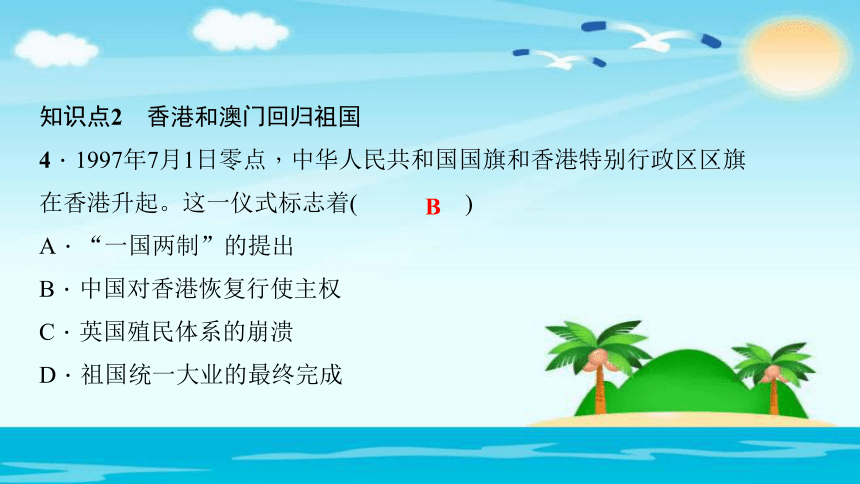 知识点2　香港和澳门回归祖国

4．1997年7月1日零点，中华人民共和国国旗和香港特别行政区区旗在香港升起。这一仪式标志着(　　B　)

A．“一国两制”的提出

B．中国对香港恢复行使主权

C．英国殖民体系的崩溃

D．祖国统一大业的最终完成